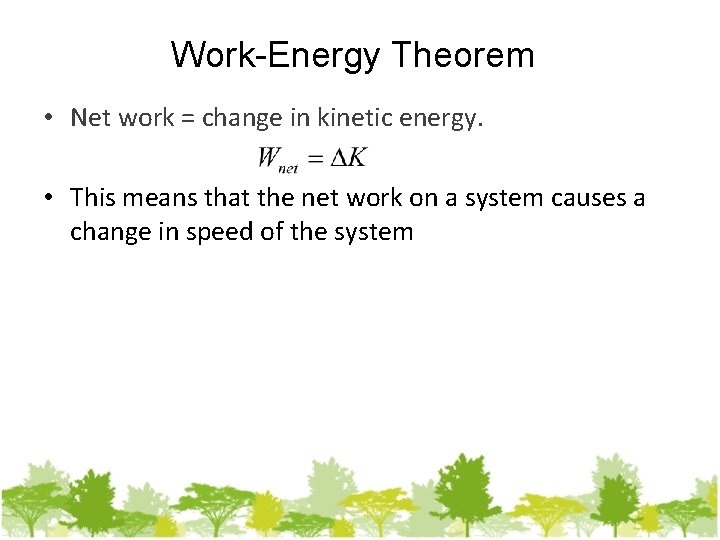 Work-Energy Theorem

• Net work = change in kinetic energy.

$W_{net} = \Delta K$

• This means that the net work on a system causes a change in speed of the system